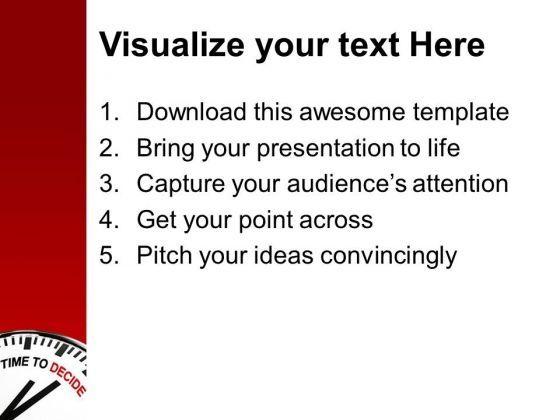 Visualize your text Here

1. Download this awesome template
2. Bring your presentation to life
3. Capture your audience's attention
4. Get your point across
5. Pitch your ideas convincingly

TIME TO DECIDE